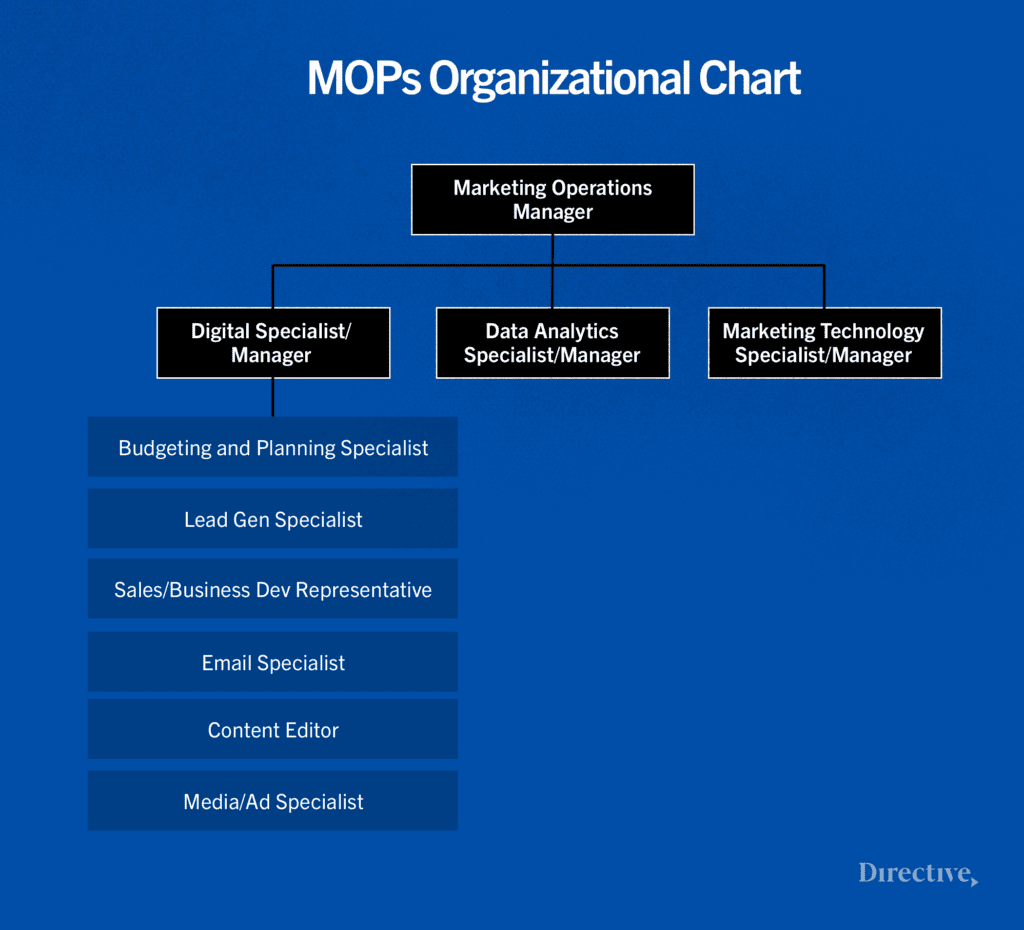 MOPs Organizational Chart

Marketing Operations Manager

Digital Specialist/ Manager

Data Analytics Specialist/Manager

Marketing Technology Specialist/Manager

Budgeting and Planning Specialist

Lead Gen Specialist

Sales/Business Dev Representative

Email Specialist

Content Editor

Media/Ad Specialist

Directive